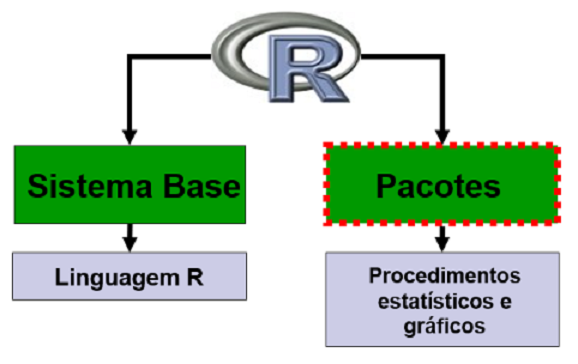 R

Sistema Base

Pacotes

Linguagem R

Procedimentos estatísticos e gráficos